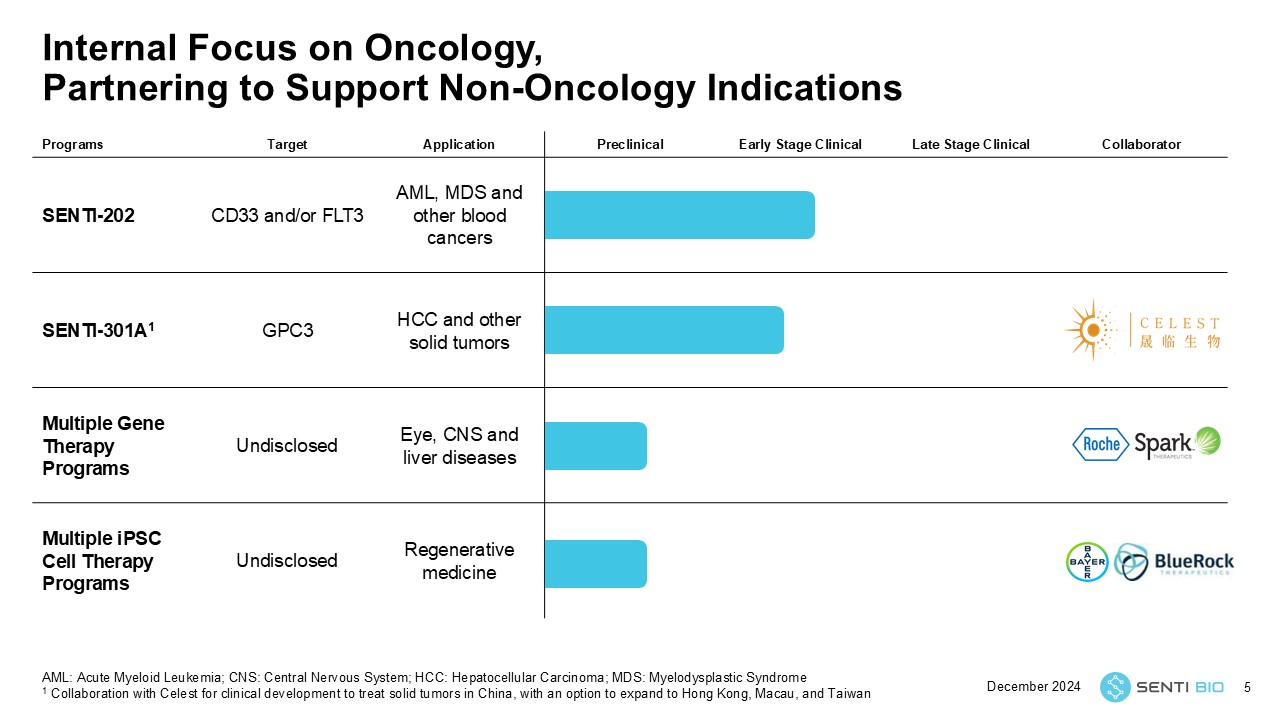 Internal Focus on Oncology, Partnering to Support Non-Oncology Indications

| Programs | Target | Application | Preclinical | Early Stage Clinical | Late Stage Clinical | Collaborator |
|---|---|---|---|---|---|---|
| SENTI-202 | CD33 and/or FLT3 | AML, MDS and other blood cancers | | | | |
| SENTI-301A$^1$ | GPC3 | HCC and other solid tumors | | | | CELEST 晟临生物 |
| Multiple Gene Therapy Programs | Undisclosed | Eye, CNS and liver diseases | | | | Roche Spark THERAPEUTICS |
| Multiple iPSC Cell Therapy Programs | Undisclosed | Regenerative medicine | | | | BAYER BlueRock THERAPEUTICS |

AML: Acute Myeloid Leukemia; CNS: Central Nervous System; HCC: Hepatocellular Carcinoma; MDS: Myelodysplastic Syndrome
$^1$ Collaboration with Celest for clinical development to treat solid tumors in China, with an option to expand to Hong Kong, Macau, and Taiwan

December 2024 SENTI BIO 5